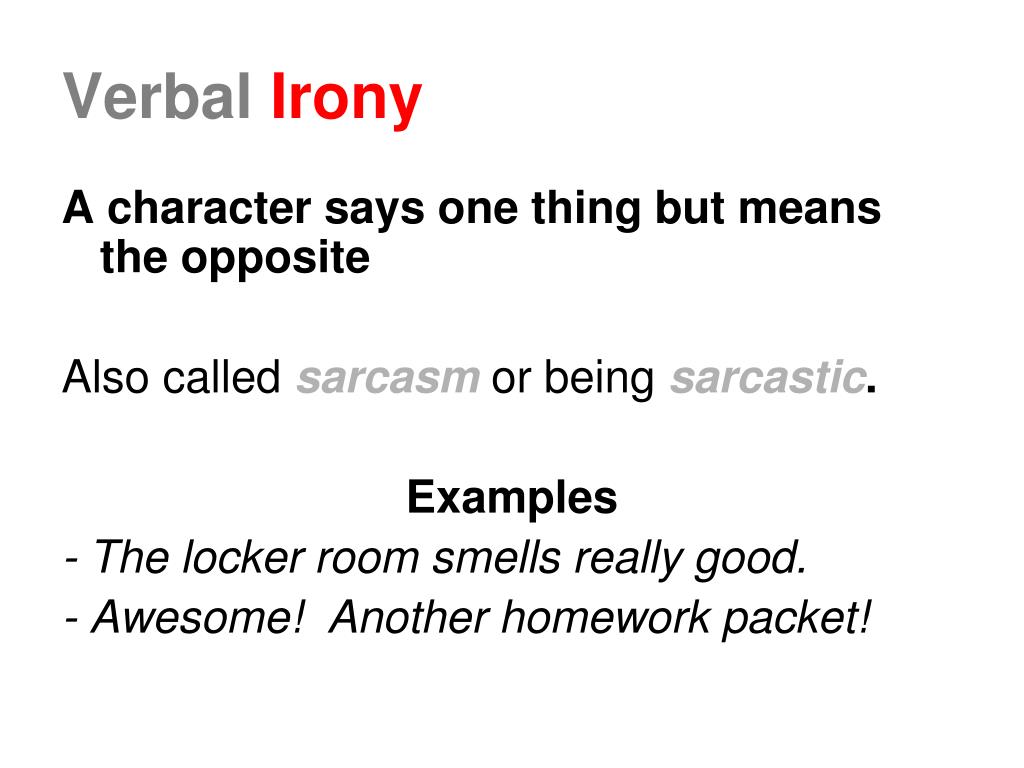 Verbal Irony

A character says one thing but means the opposite

Also called sarcasm or being sarcastic.

Examples
- The locker room smells really good.
- Awesome!  Another homework packet!